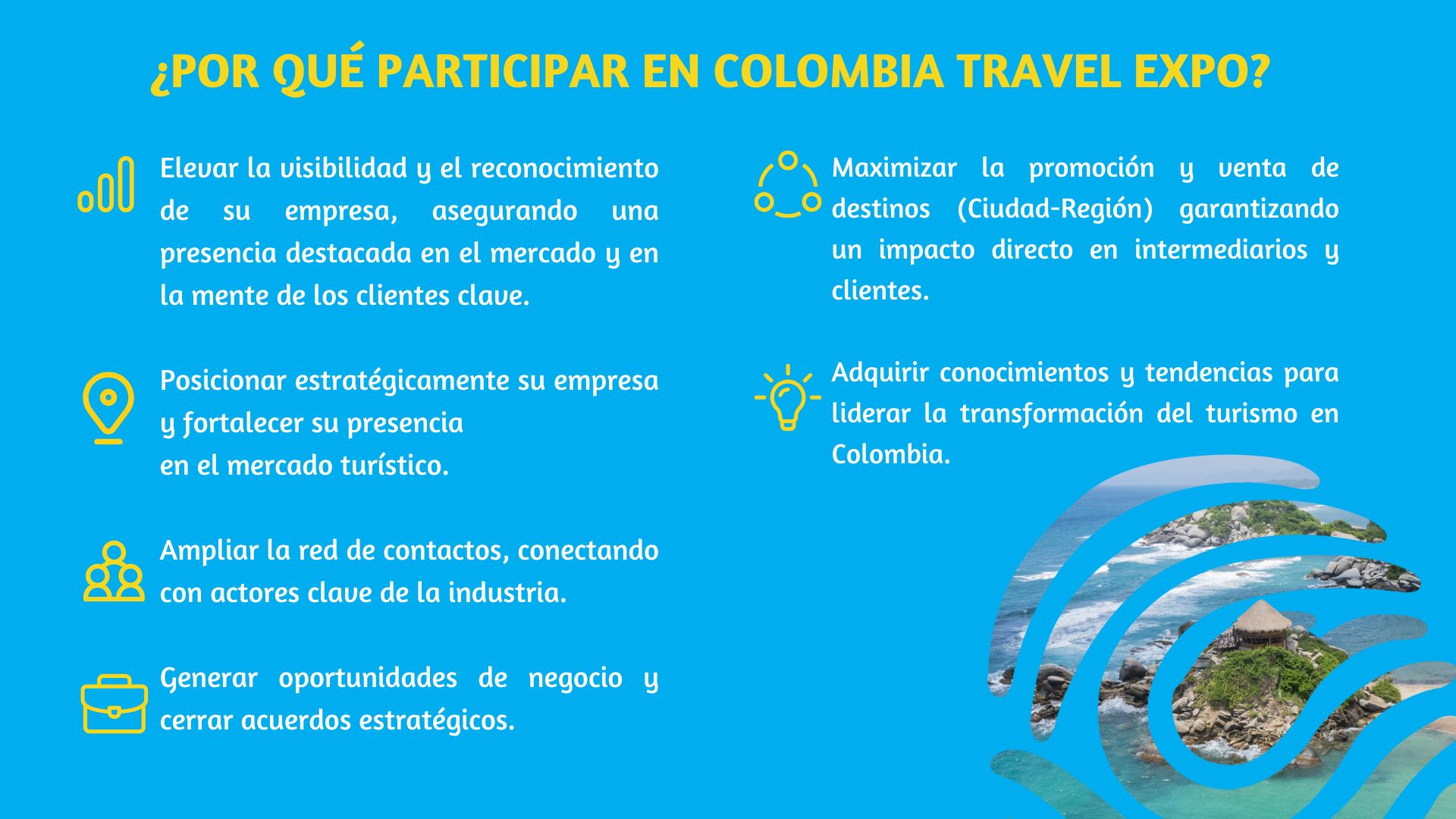 ¿POR QUÉ PARTICIPAR EN COLOMBIA TRAVEL EXPO?

Elevar la visibilidad y el reconocimiento de su empresa, asegurando una presencia destacada en el mercado y en la mente de los clientes clave.

Posicionar estratégicamente su empresa y fortalecer su presencia
en el mercado turístico.

Ampliar la red de contactos, conectando con actores clave de la industria.

Generar oportunidades de negocio y cerrar acuerdos estratégicos.

Maximizar la promoción y venta de destinos (Ciudad-Región) garantizando un impacto directo en intermediarios y clientes.

Adquirir conocimientos y tendencias para liderar la transformación del turismo en Colombia.